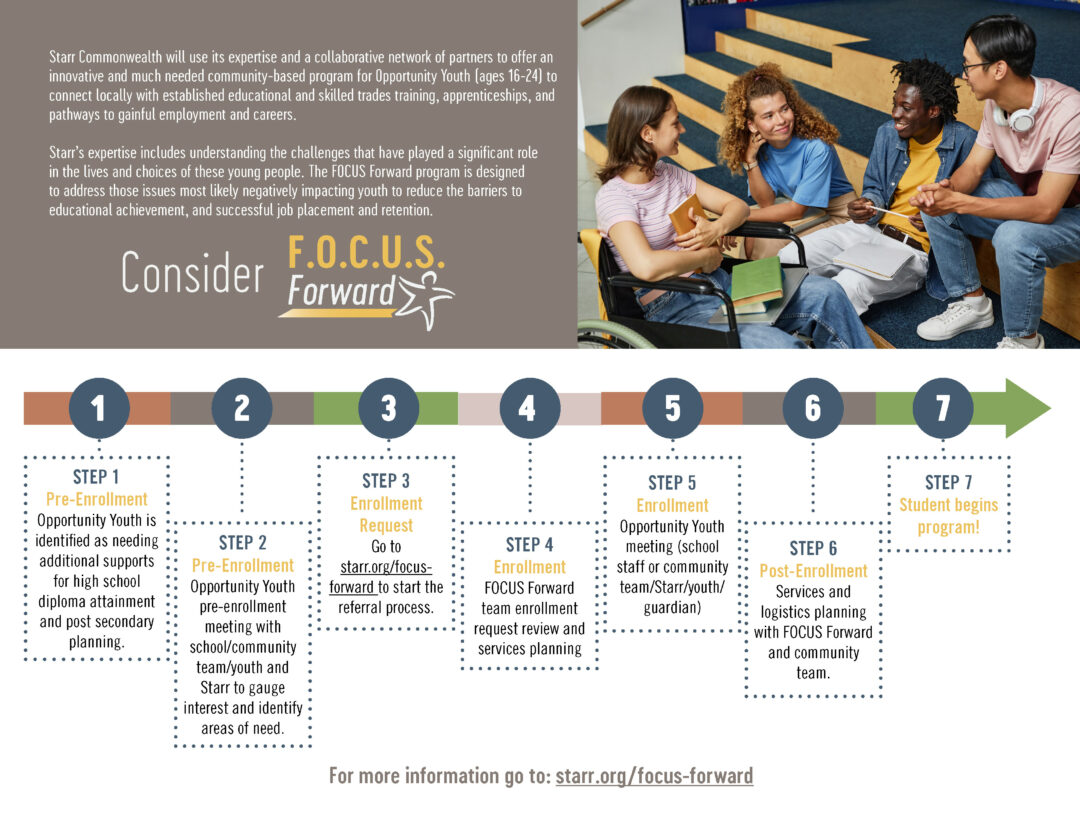 Starr Commonwealth will use its expertise and a collaborative network of partners to offer an innovative and much needed community-based program for Opportunity Youth (ages 16-24) to connect locally with established educational and skilled trades training, apprenticeships, and pathways to gainful employment and careers.

Starr's expertise includes understanding the challenges that have played a significant role in the lives and choices of these young people. The FOCUS Forward program is designed to address those issues most likely negatively impacting youth to reduce the barriers to educational achievement, and successful job placement and retention.

Consider F.O.C.U.S. Forward

1 2 3 4 5 6 7

STEP 1
Pre-Enrollment
Opportunity Youth is identified as needing additional supports for high school diploma attainment and post secondary planning.

STEP 2
Pre-Enrollment
Opportunity Youth pre-enrollment meeting with school/community team/youth and Starr to gauge interest and identify areas of need.

STEP 3
Enrollment Request
Go to starr.org/focus-forward to start the referral process.

STEP 4
Enrollment
FOCUS Forward team enrollment request review and services planning

STEP 5
Enrollment
Opportunity Youth meeting (school staff or community team/Starr/youth/guardian)

STEP 6
Post-Enrollment
Services and logistics planning with FOCUS Forward and community team.

STEP 7
Student begins program!

For more information go to: starr.org/focus-forward